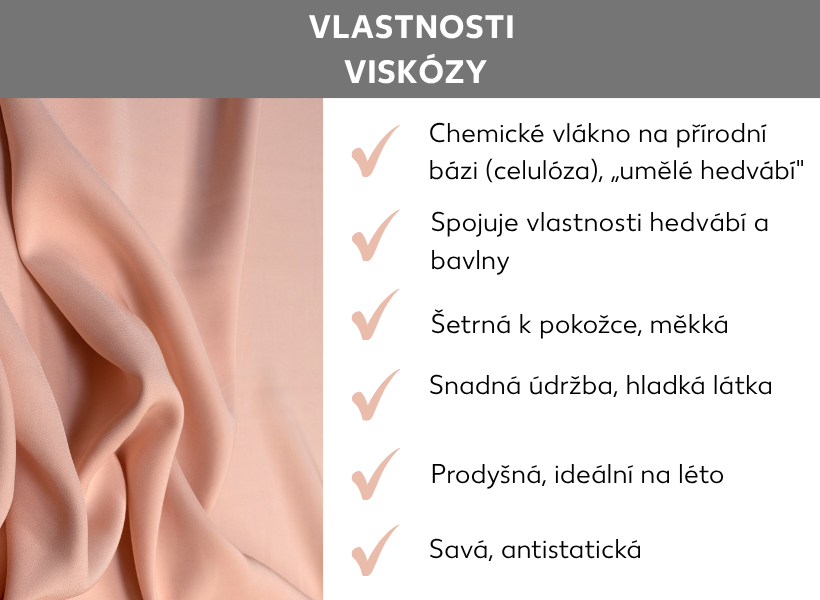 VLASTNOSTI VISKÓZY

Chemické vlákno na přírodní bázi (celulóza), „umělé hedvábí"

Spojuje vlastnosti hedvábí a bavlny

Šetrná k pokožce, měkká

Snadná údržba, hladká látka

Prodyšná, ideální na léto

Savá, antistatická